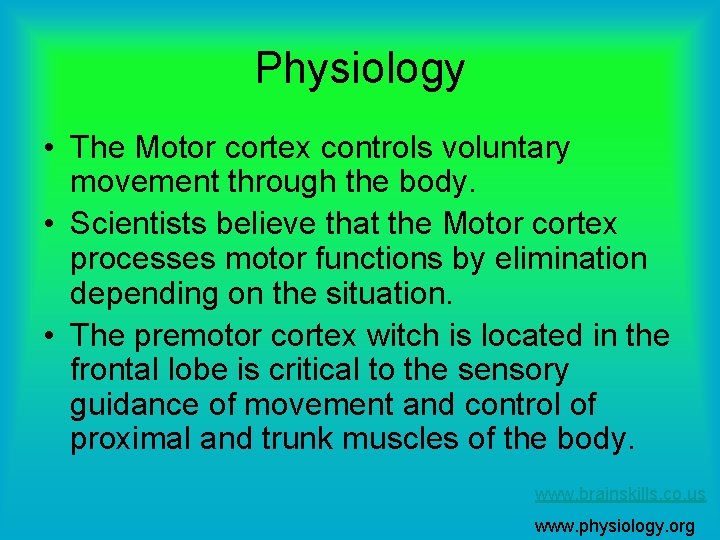 Physiology

• The Motor cortex controls voluntary movement through the body.
• Scientists believe that the Motor cortex processes motor functions by elimination depending on the situation.
• The premotor cortex witch is located in the frontal lobe is critical to the sensory guidance of movement and control of proximal and trunk muscles of the body.

www.brainskills.co.us

www.physiology.org